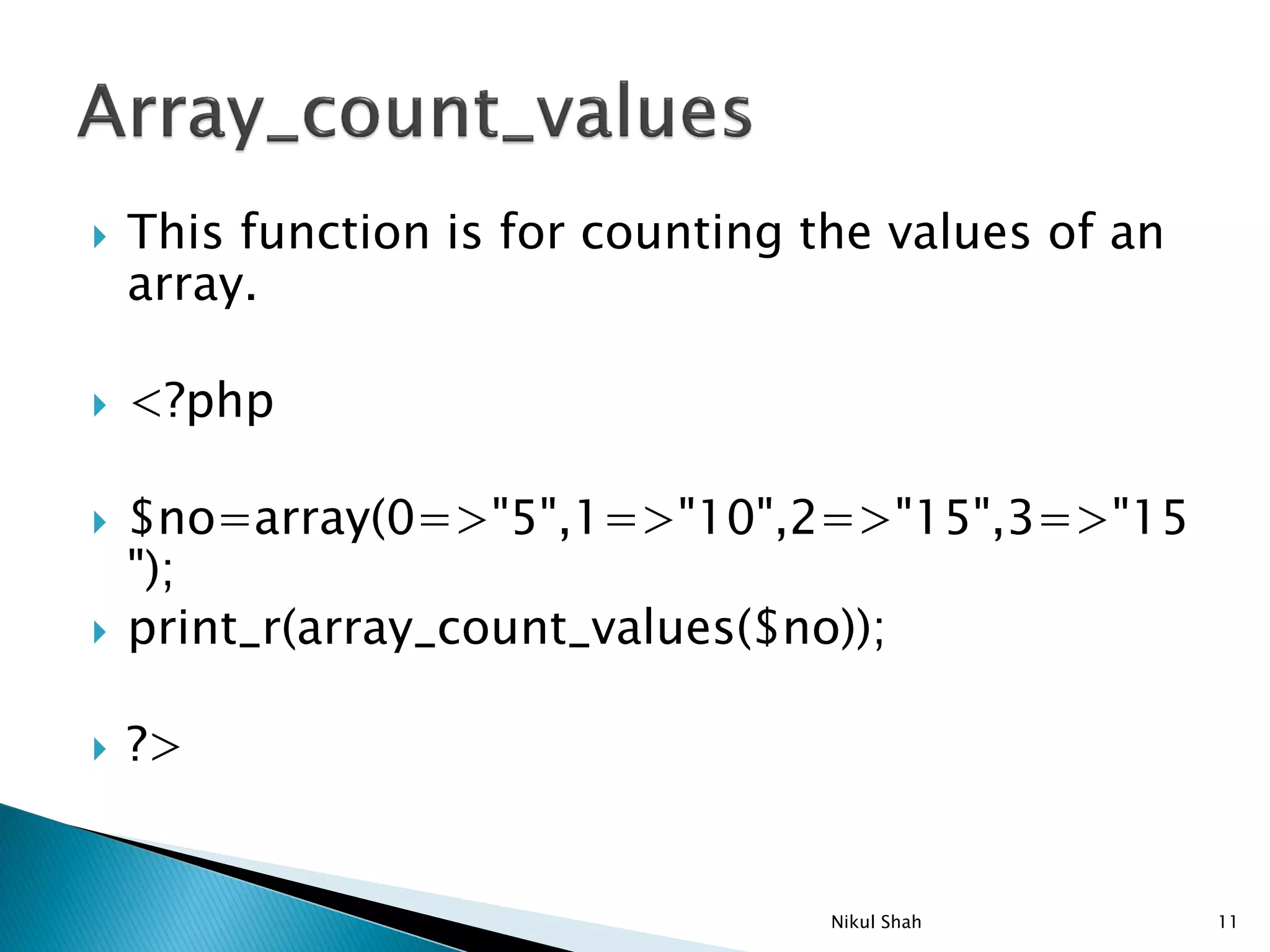 Array_count_values

This function is for counting the values of an array.

<?php

$no=array(0=>"5",1=>"10",2=>"15",3=>"15");

print_r(array_count_values($no));

?>

Nikul Shah

11